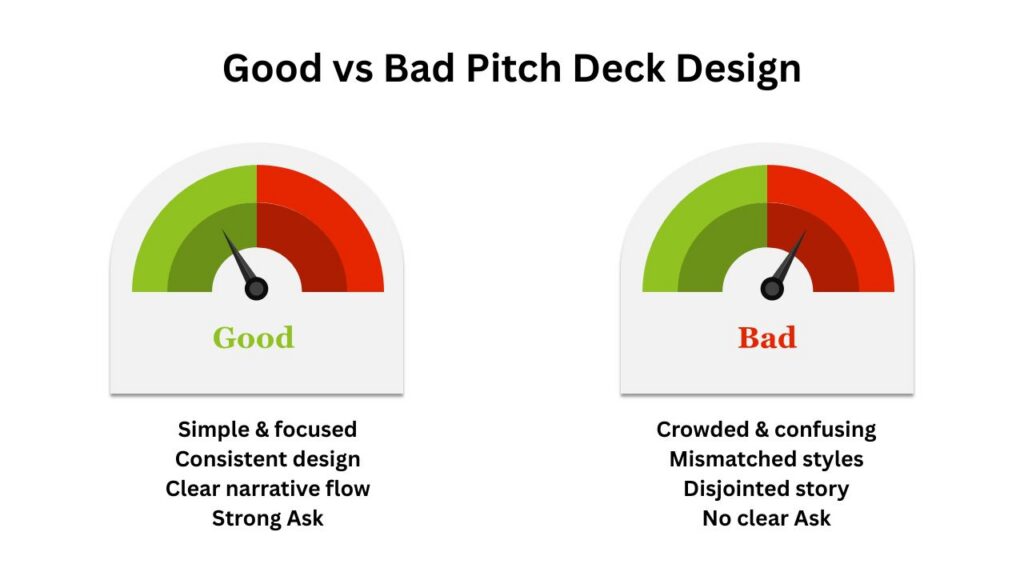 Good vs Bad Pitch Deck Design

Good

Simple & focused
Consistent design
Clear narrative flow
Strong Ask

Bad

Crowded & confusing
Mismatched styles
Disjointed story
No clear Ask